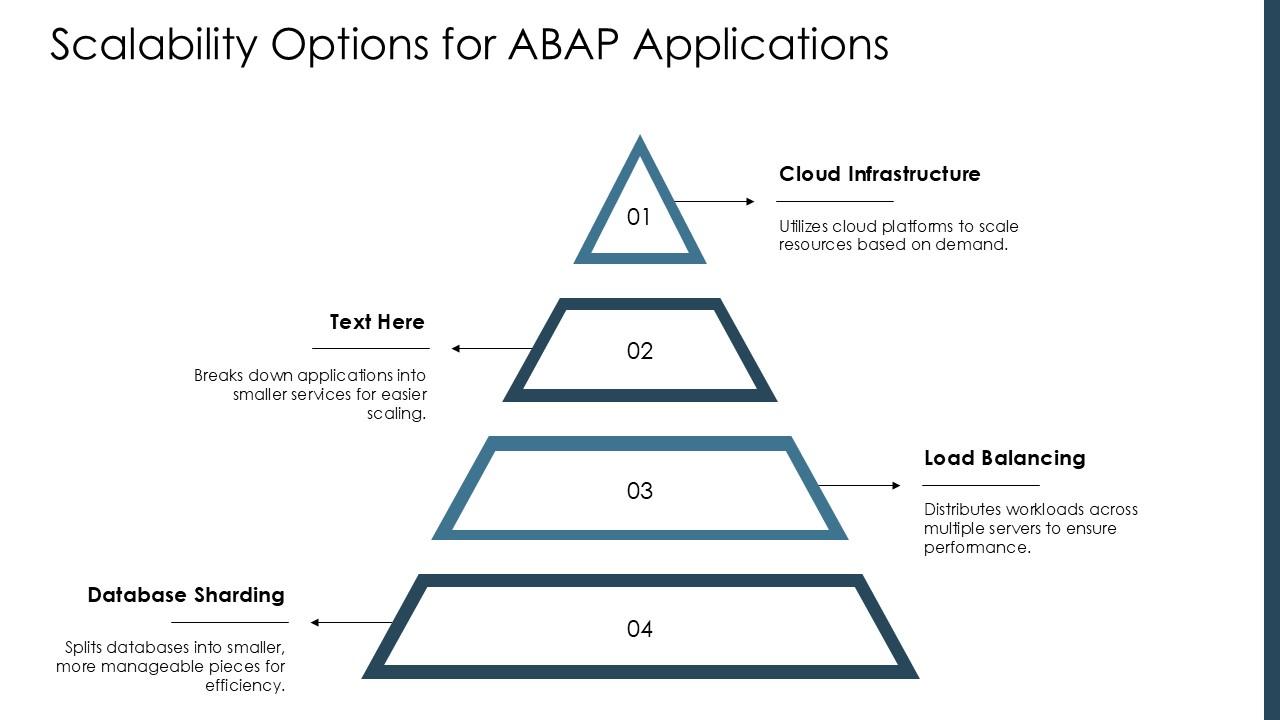 Scalability Options for ABAP Applications

01

Cloud Infrastructure

Utilizes cloud platforms to scale resources based on demand.

02

Text Here

Breaks down applications into smaller services for easier scaling.

03

Load Balancing

Distributes workloads across multiple servers to ensure performance.

04

Database Sharding

Splits databases into smaller, more manageable pieces for efficiency.